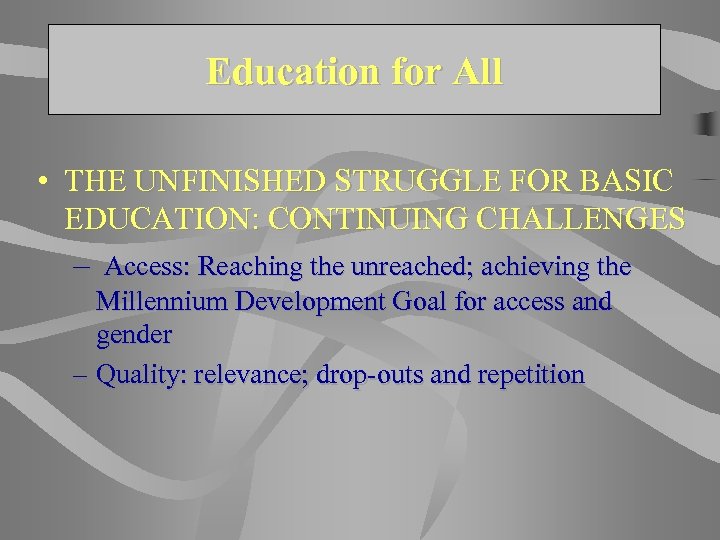 Education for All

• THE UNFINISHED STRUGGLE FOR BASIC EDUCATION: CONTINUING CHALLENGES

– Access: Reaching the unreached; achieving the Millennium Development Goal for access and gender

– Quality: relevance; drop-outs and repetition